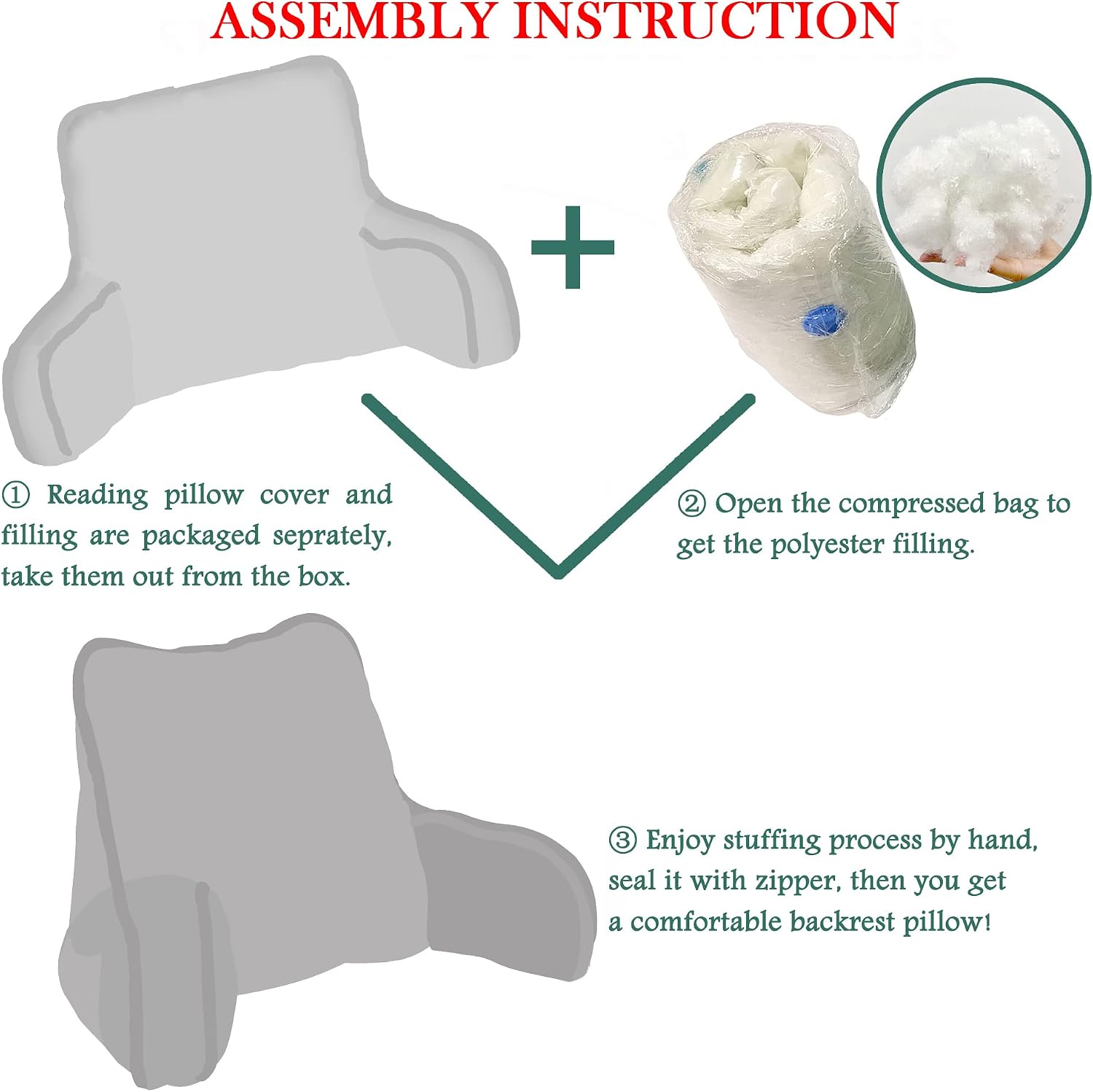 ASSEMBLY INSTRUCTION

① Reading pillow cover and filling are packaged seprately, take them out from the box.

② Open the compressed bag to get the polyester filling.

③ Enjoy stuffing process by hand, seal it with zipper, then you get a comfortable backrest pillow!